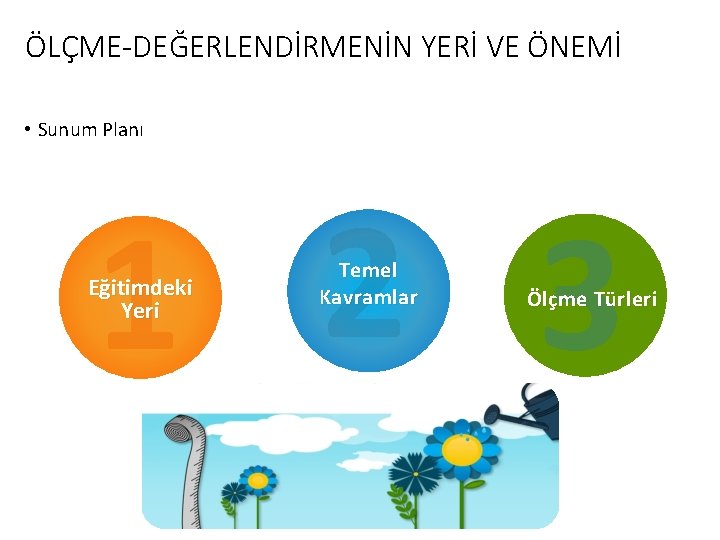 ÖLÇME-DEĞERLENDİRMENİN YERİ VE ÖNEMİ

• Sunum Planı

1
Eğitimdeki Yeri

2
Temel Kavramlar

3
Ölçme Türleri